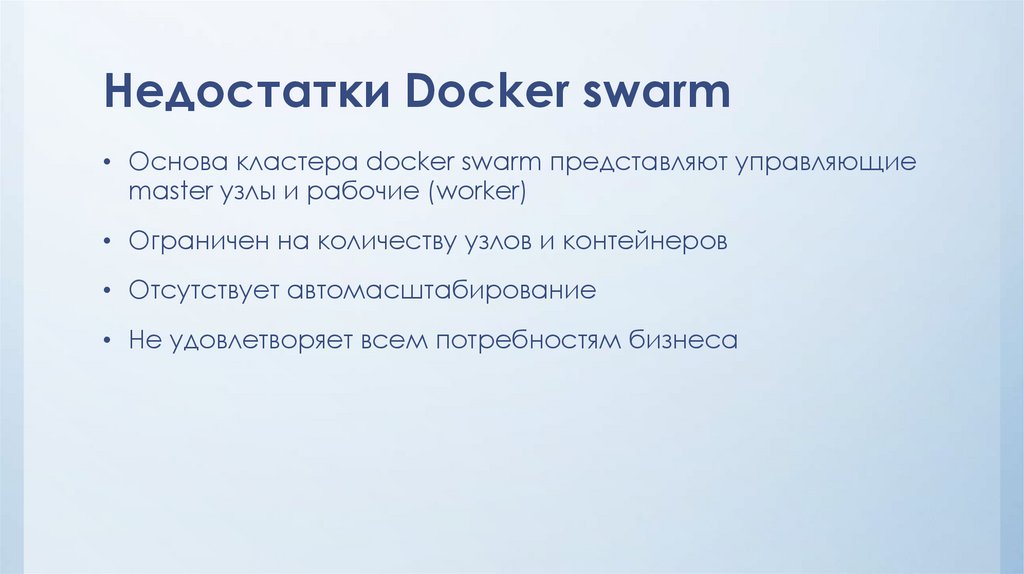 Недостатки Docker swarm

• Основа кластера docker swarm представляют управляющие master узлы и рабочие (worker)

• Ограничен на количеству узлов и контейнеров

• Отсутствует автомасштабирование

• Не удовлетворяет всем потребностям бизнеса